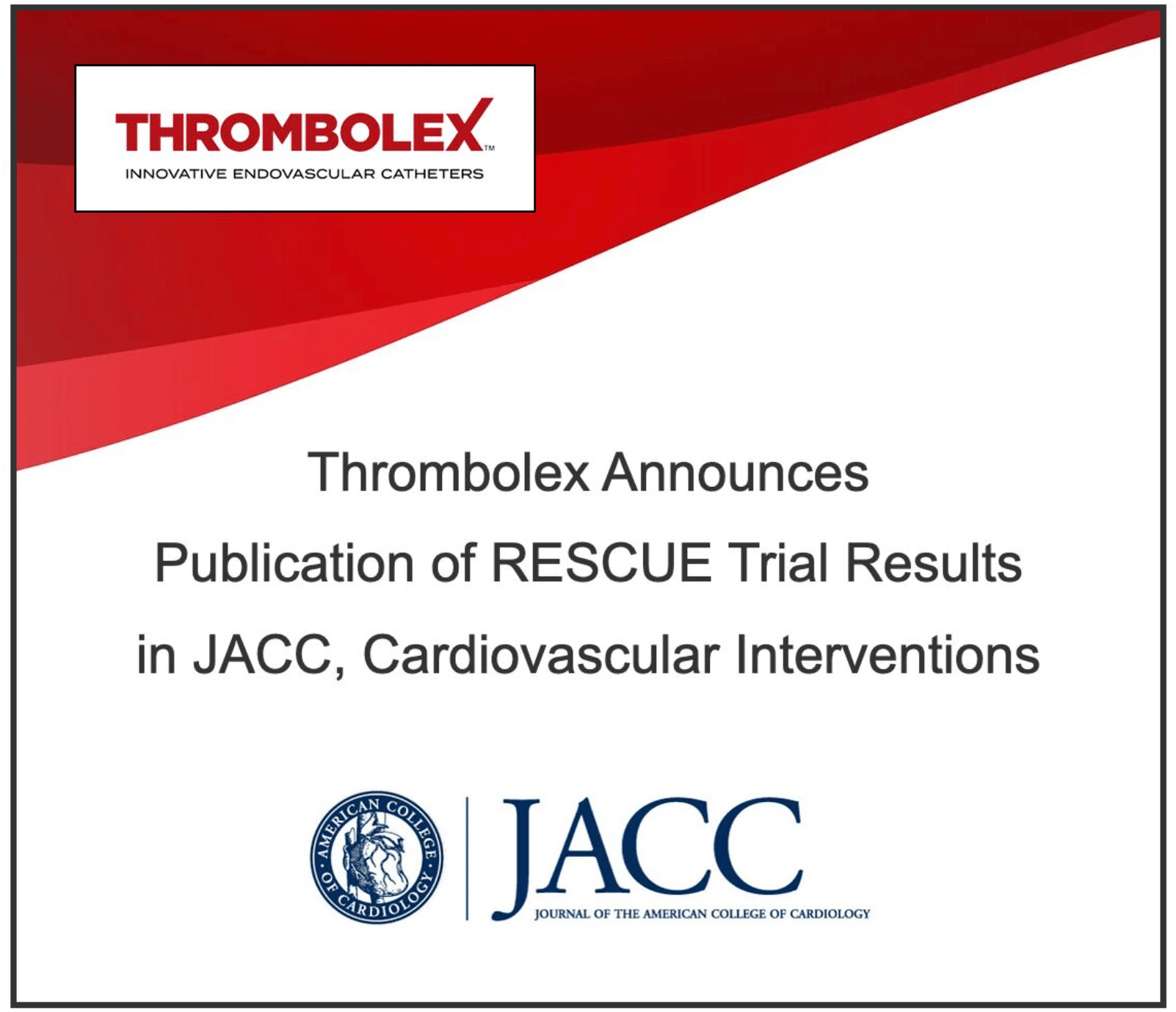 THROMBOLEX™
INNOVATIVE ENDOVASCULAR CATHETERS

Thrombolex Announces
Publication of RESCUE Trial Results
in JACC, Cardiovascular Interventions

AMERICAN COLLEGE OF CARDIOLOGY

JACC
JOURNAL OF THE AMERICAN COLLEGE OF CARDIOLOGY